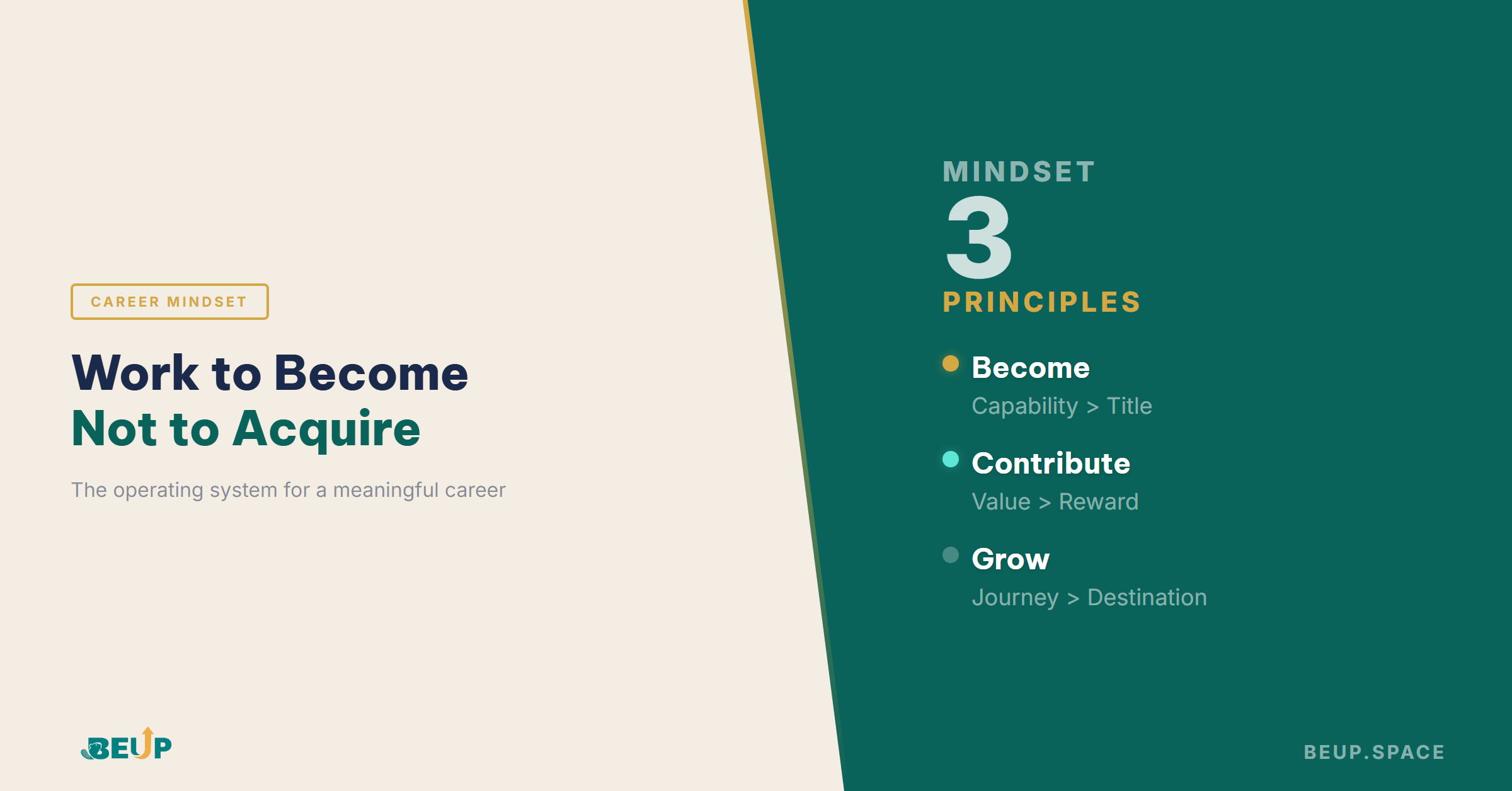 CAREER MINDSET

Work to Become
Not to Acquire

The operating system for a meaningful career

BEUP

MINDSET
3
PRINCIPLES

Become
Capability > Title

Contribute
Value > Reward

Grow
Journey > Destination

BEUP.SPACE